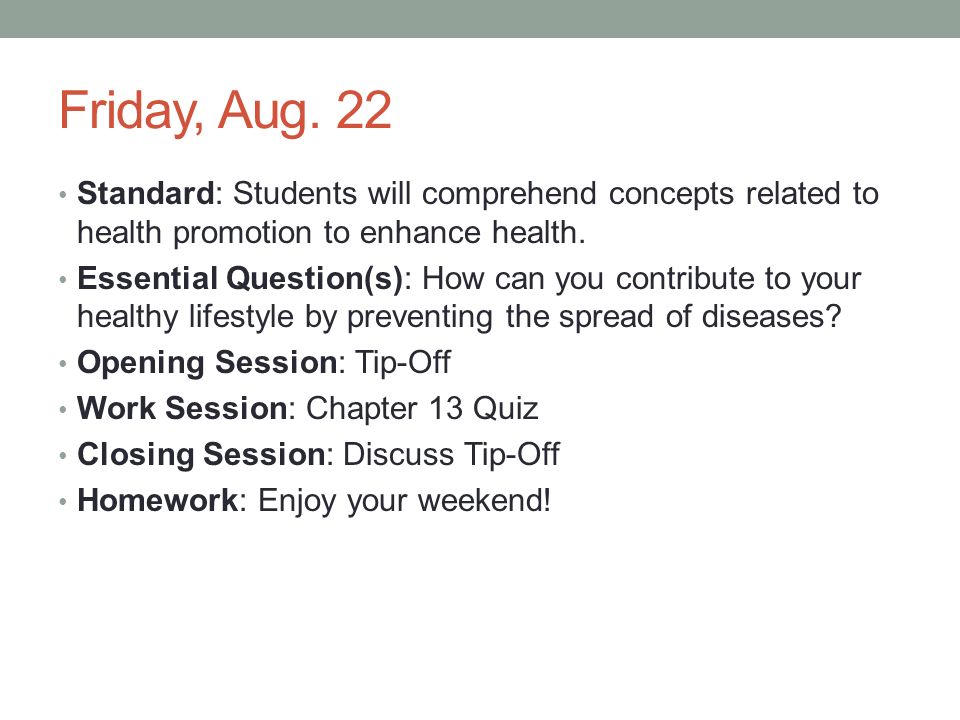 Friday, Aug. 22

• Standard: Students will comprehend concepts related to health promotion to enhance health.
• Essential Question(s): How can you contribute to your healthy lifestyle by preventing the spread of diseases?
• Opening Session: Tip-Off
• Work Session: Chapter 13 Quiz
• Closing Session: Discuss Tip-Off
• Homework: Enjoy your weekend!